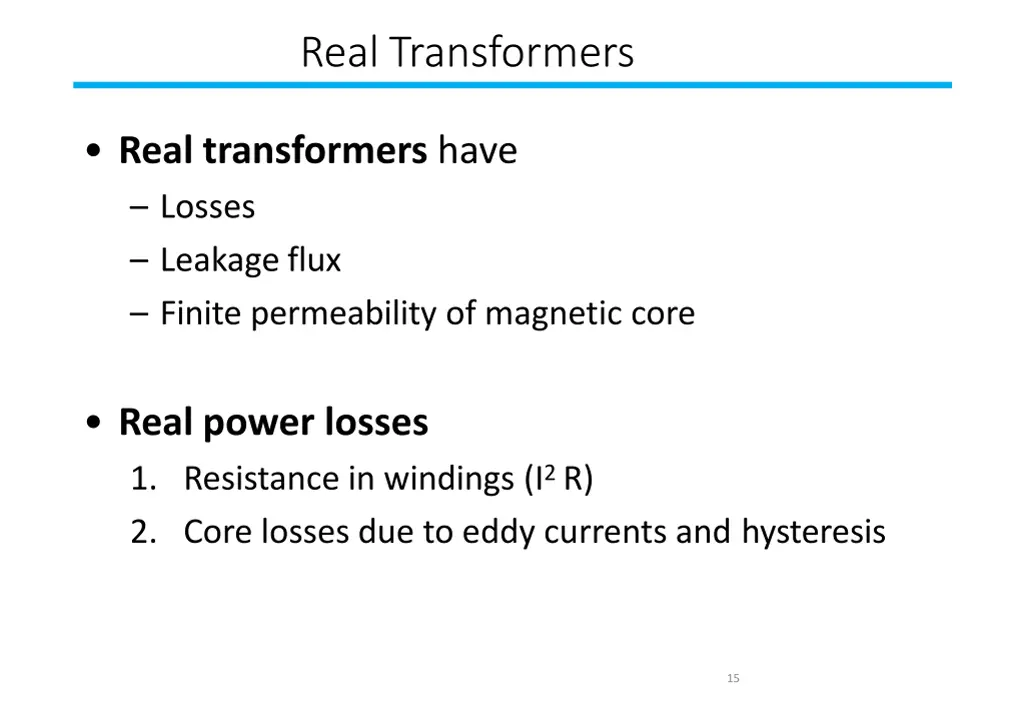 Real Transformers

• Real transformers have
– Losses
– Leakage flux
– Finite permeability of magnetic core

• Real power losses
1. Resistance in windings ($I^2 R$)
2. Core losses due to eddy currents and hysteresis

15